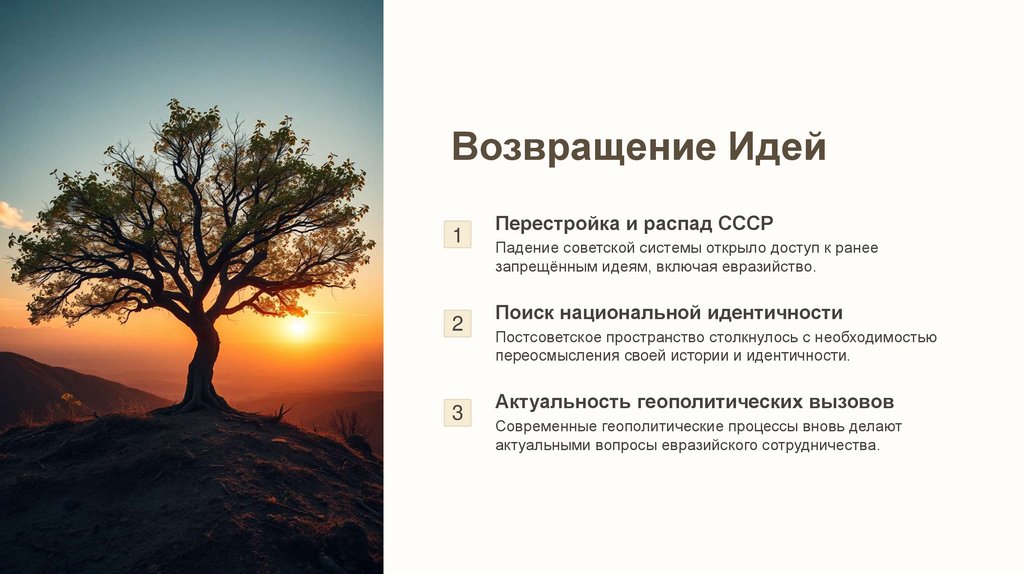 Возвращение Идей

1

Перестройка и распад СССР

Падение советской системы открыло доступ к ранее запрещённым идеям, включая евразийство.

2

Поиск национальной идентичности

Постсоветское пространство столкнулось с необходимостью переосмысления своей истории и идентичности.

3

Актуальность геополитических вызовов

Современные геополитические процессы вновь делают актуальными вопросы евразийского сотрудничества.